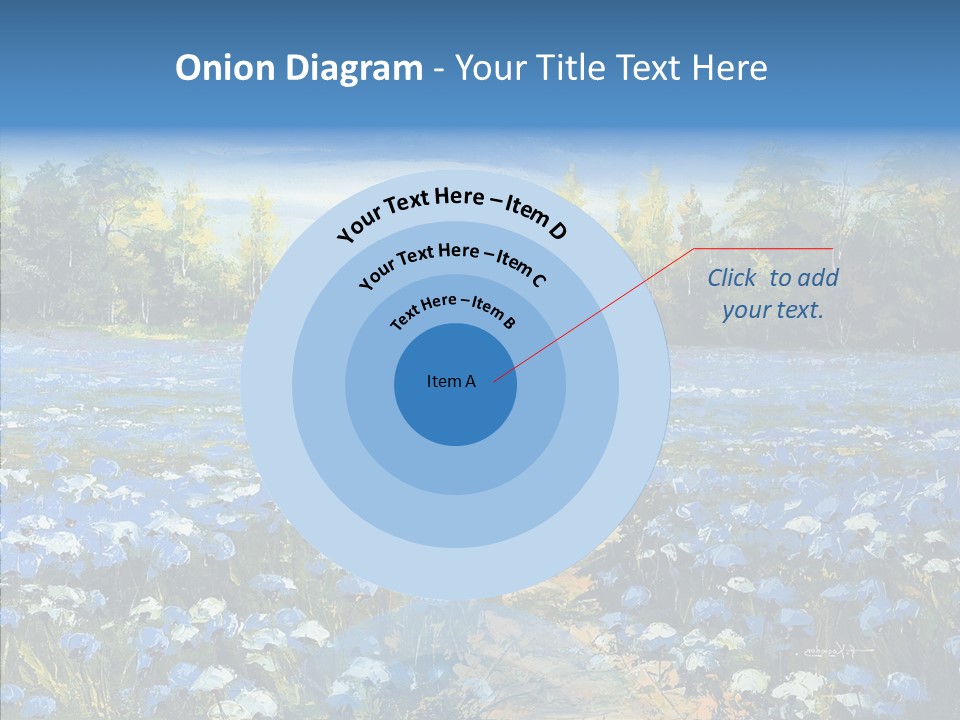 Onion Diagram - Your Title Text Here

Your Text Here – Item D

Your Text Here – Item C

Text Here – Item B

Item A

Click to add your text.